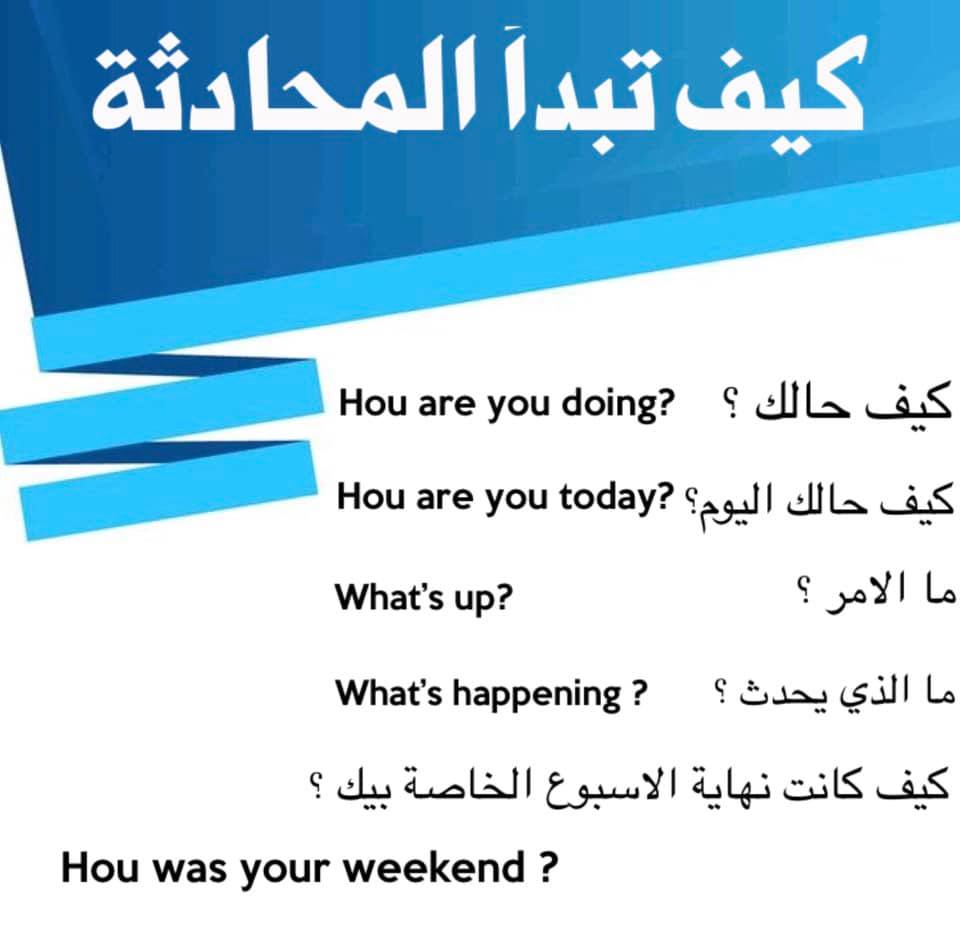 كيف تبدأ المحادثة

Hou are you doing? كيف حالك ؟

Hou are you today? كيف حالك اليوم؟

What's up? ما الامر ؟

What's happening ? ما الذي يحدث ؟

كيف كانت نهاية الاسبوع الخاصة بيك ؟

Hou was your weekend ?